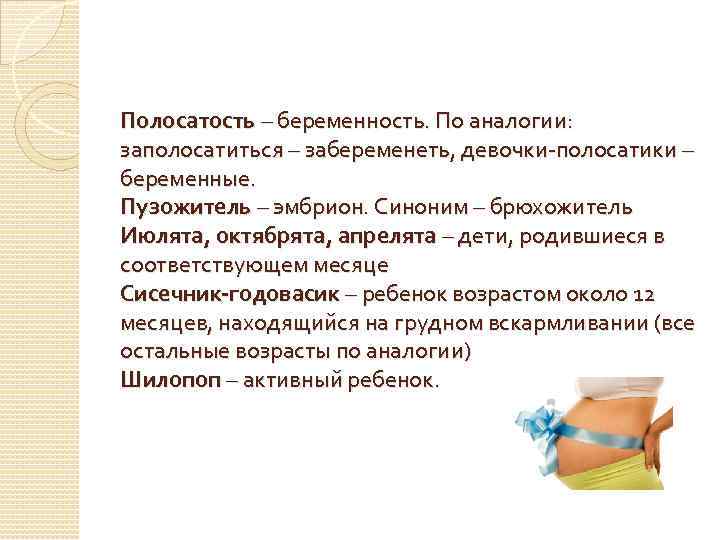 Полосатость – беременность. По аналогии: заполосатиться – забеременеть, девочки-полосатики – беременные.
Пузожитель – эмбрион. Синоним – брюхожитель
Июлята, октябрята, апрелята – дети, родившиеся в соответствующем месяце
Сисечник-годовасик – ребенок возрастом около 12 месяцев, находящийся на грудном вскармливании (все остальные возрасты по аналогии)
Шилопоп – активный ребенок.